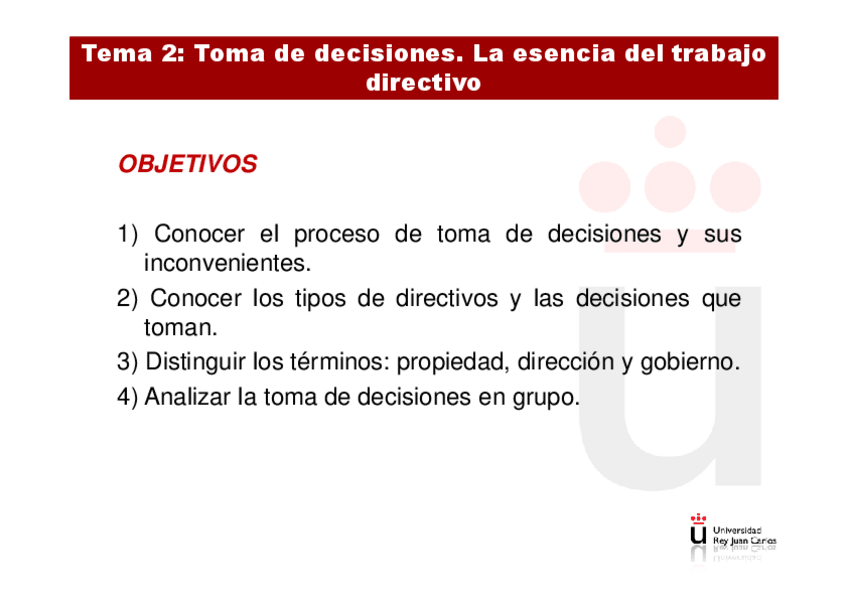 Tema 2: Toma de decisiones. La esencia del trabajo directivo

OBJETIVOS

1) Conocer el proceso de toma de decisiones y sus inconvenientes.

2) Conocer los tipos de directivos y las decisiones que toman.

3) Distinguir los términos: propiedad, dirección y gobierno.

4) Analizar la toma de decisiones en grupo.

Universidad
Rey Juan Carlos